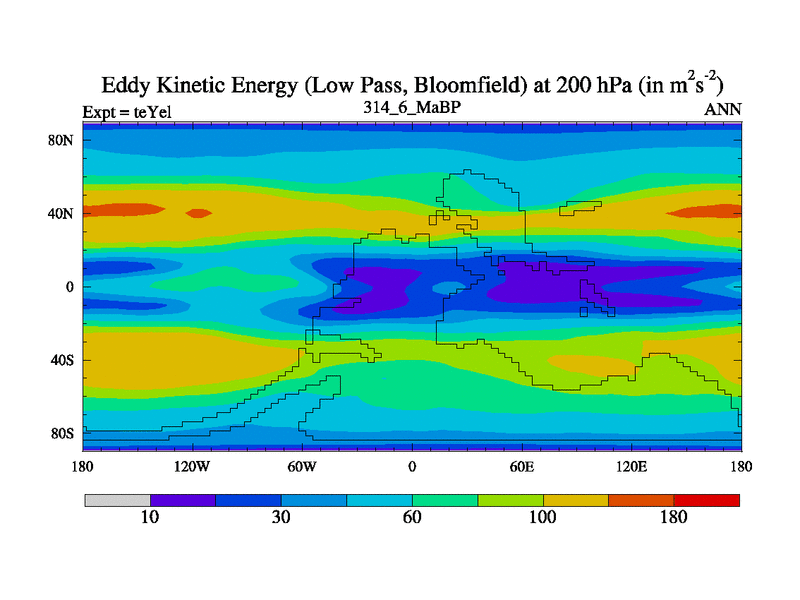 Eddy Kinetic Energy (Low Pass, Bloomfield) at 200 hPa (in $m^2s^{-2}$)

Expt = teYel

314_6_MaBP

ANN

80N

40N

0

40S

80S

180

120W

60W

0

60E

120E

180

10

30

60

100

180